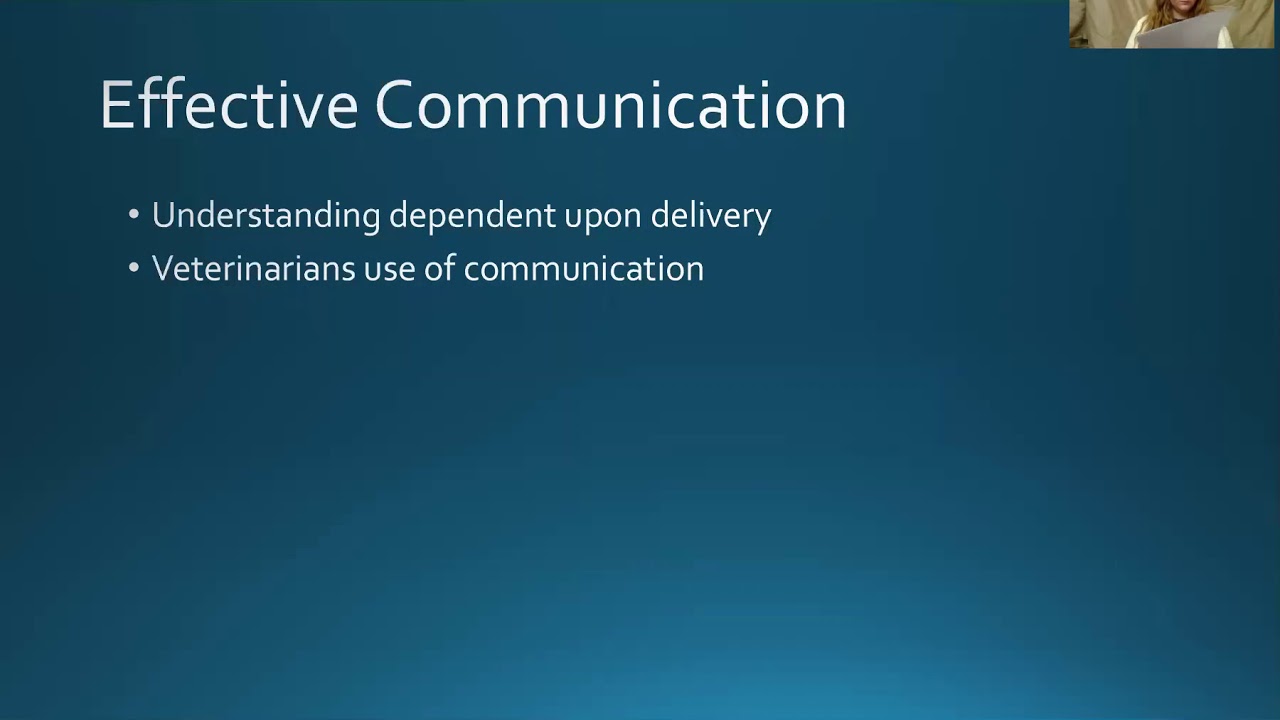 Effective Communication

• Understanding dependent upon delivery
• Veterinarians use of communication